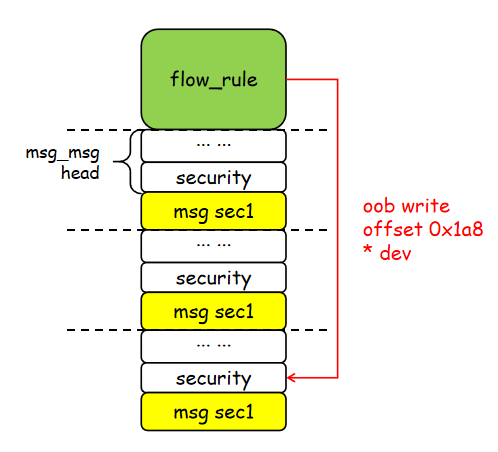 flow_rule

msg_msg
head

... ...

security

msg sec1

... ...

security

msg sec1

... ...

security

msg sec1

oob write
offset 0x1a8
* dev